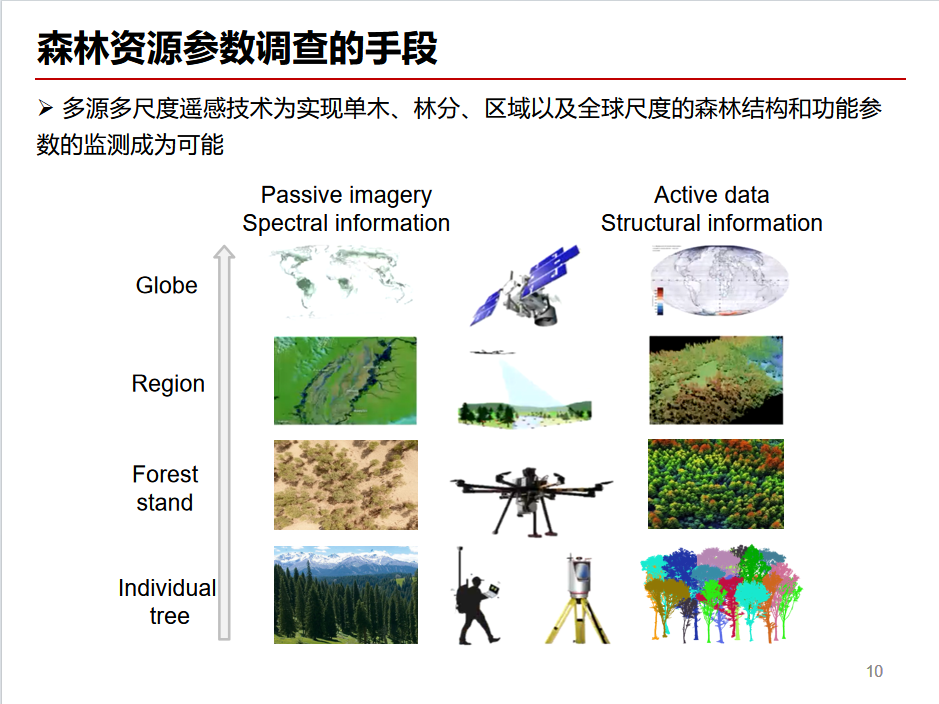 森林资源参数调查的手段

➢ 多源多尺度遥感技术为实现单木、林分、区域以及全球尺度的森林结构和功能参数的监测成为可能

Passive imagery
Spectral information

Active data
Structural information

Globe

Region

Forest stand

Individual tree

10